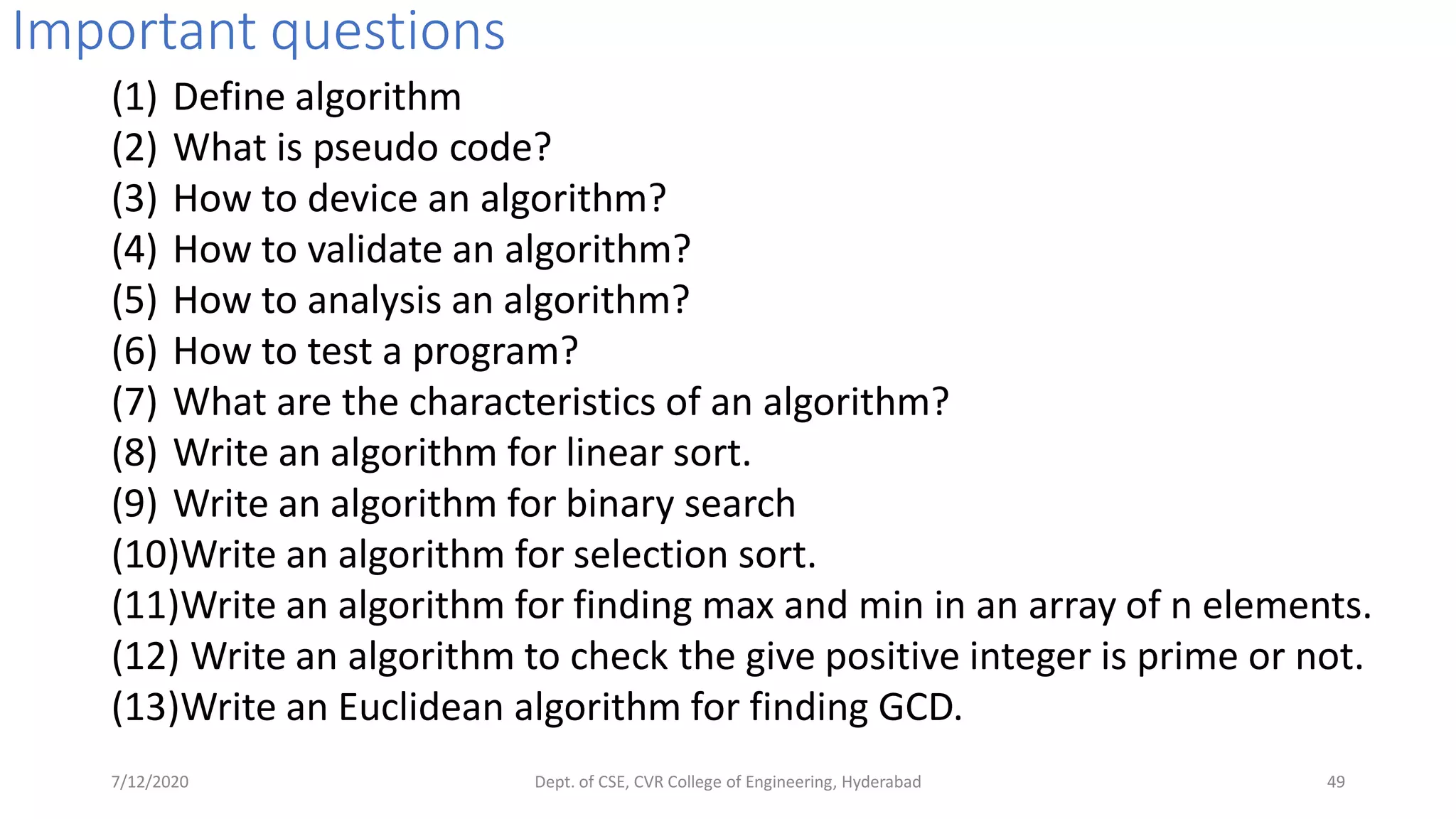 Important questions

(1) Define algorithm
(2) What is pseudo code?
(3) How to device an algorithm?
(4) How to validate an algorithm?
(5) How to analysis an algorithm?
(6) How to test a program?
(7) What are the characteristics of an algorithm?
(8) Write an algorithm for linear sort.
(9) Write an algorithm for binary search
(10)Write an algorithm for selection sort.
(11)Write an algorithm for finding max and min in an array of n elements.
(12) Write an algorithm to check the give positive integer is prime or not.
(13)Write an Euclidean algorithm for finding GCD.

7/12/2020
Dept. of CSE, CVR College of Engineering, Hyderabad
49